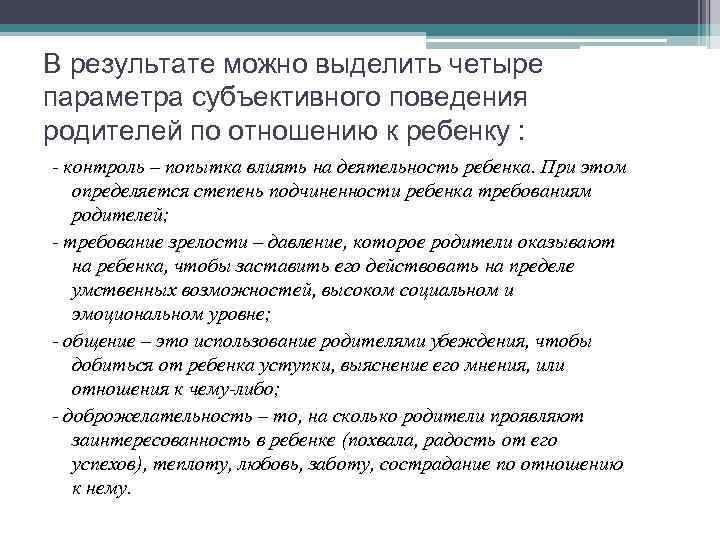 В результате можно выделить четыре параметра субъективного поведения родителей по отношению к ребенку :

- контроль – попытка влиять на деятельность ребенка. При этом определяется степень подчиненности ребенка требованиям родителей;

- требование зрелости – давление, которое родители оказывают на ребенка, чтобы заставить его действовать на пределе умственных возможностей, высоком социальном и эмоциональном уровне;

- общение – это использование родителями убеждения, чтобы добиться от ребенка уступки, выяснение его мнения, или отношения к чему-либо;

- доброжелательность – то, на сколько родители проявляют заинтересованность в ребенке (похвала, радость от его успехов), теплоту, любовь, заботу, сострадание по отношению к нему.